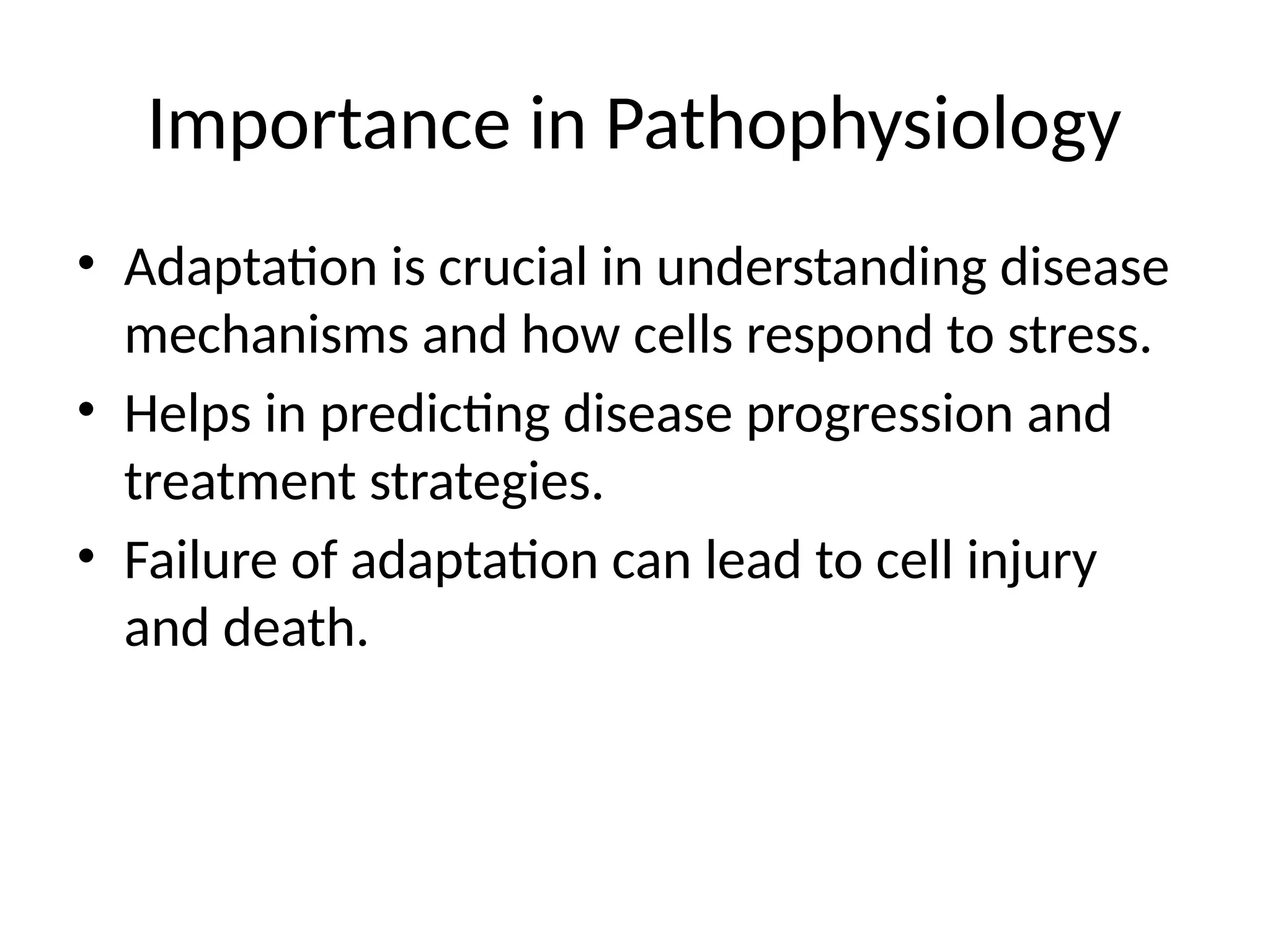 Importance in Pathophysiology

• Adaptation is crucial in understanding disease mechanisms and how cells respond to stress.
• Helps in predicting disease progression and treatment strategies.
• Failure of adaptation can lead to cell injury and death.